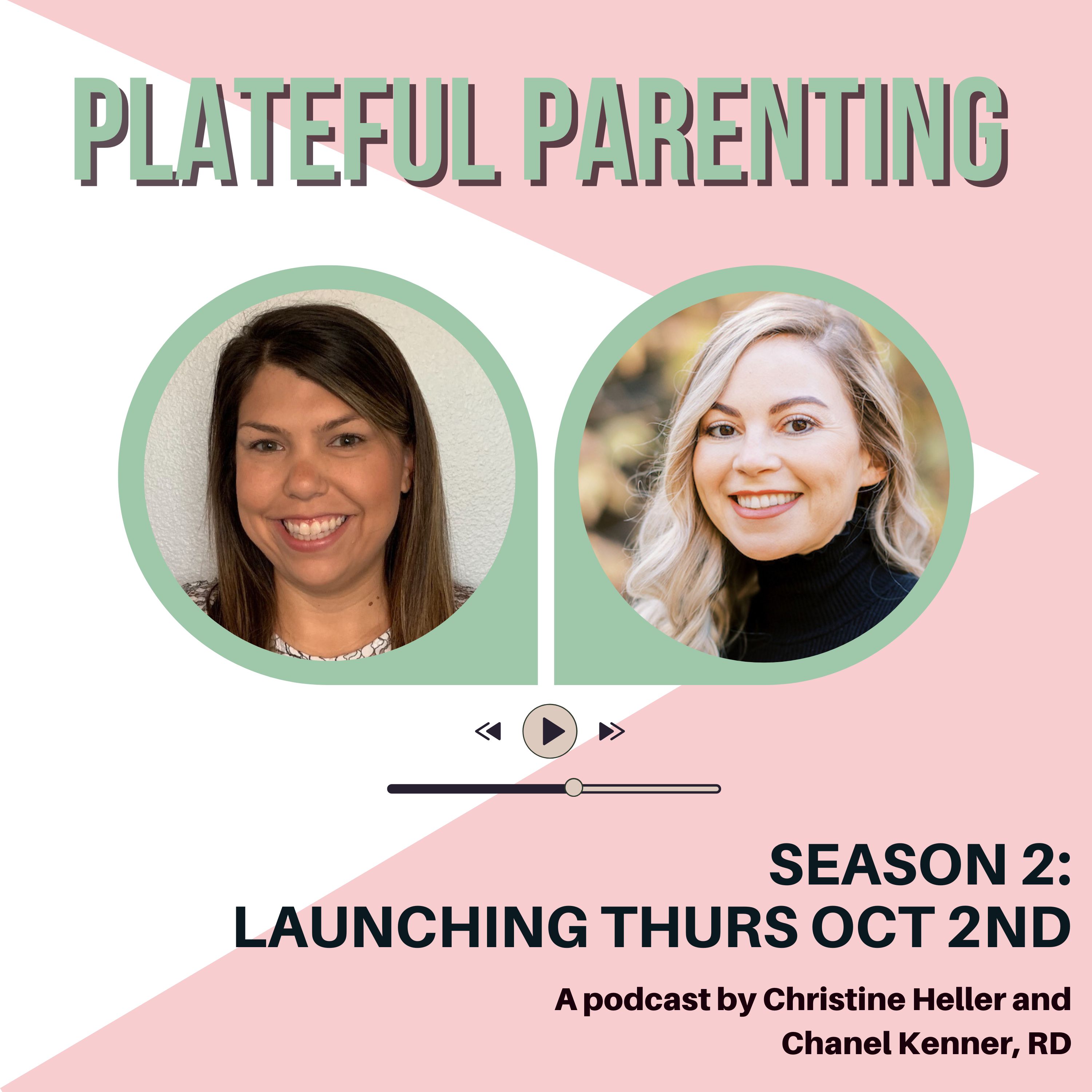 PLATEFUL PARENTING

SEASON 2:
LAUNCHING THURS OCT 2ND

A podcast by Christine Heller and Chanel Kenner, RD